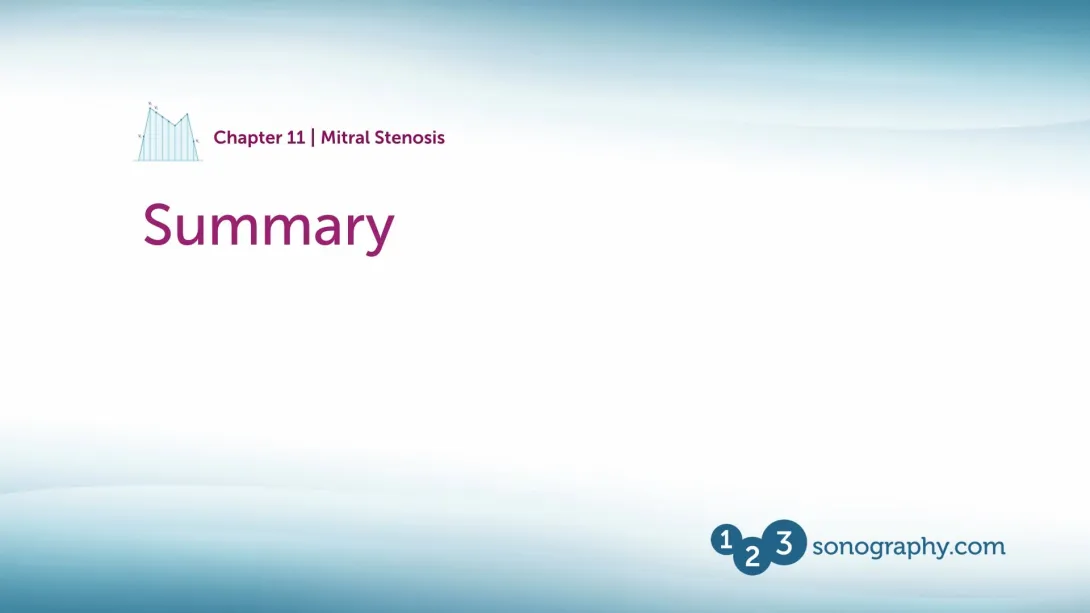 Chapter 11 | Mitral Stenosis

Summary

123 sonography.com